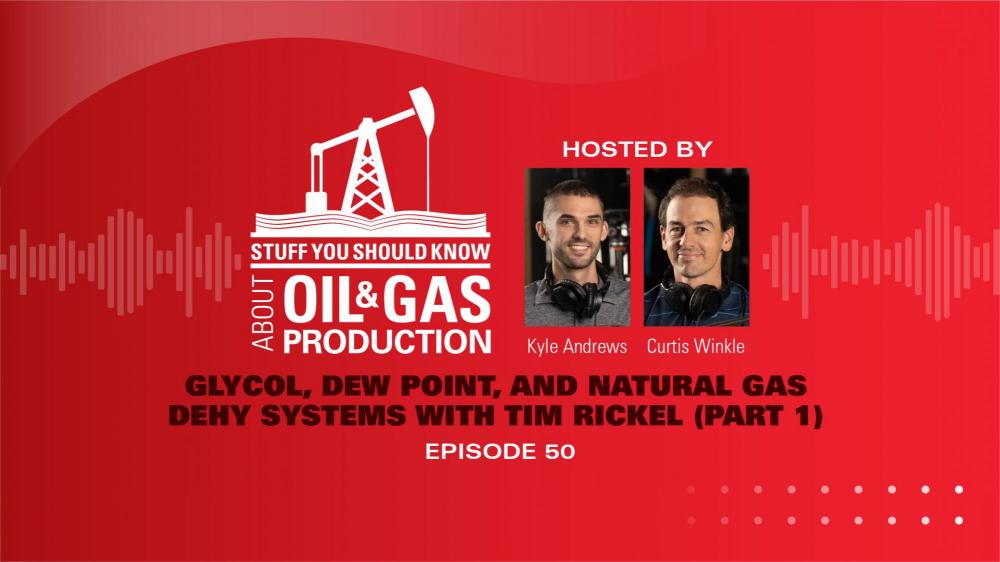 STUFF YOU SHOULD KNOW
ABOUT OIL & GAS PRODUCTION

HOSTED BY

Kyle Andrews Curtis Winkle

GLYCOL, DEW POINT, AND NATURAL GAS DEHY SYSTEMS WITH TIM RICKEL (PART 1)

EPISODE 50